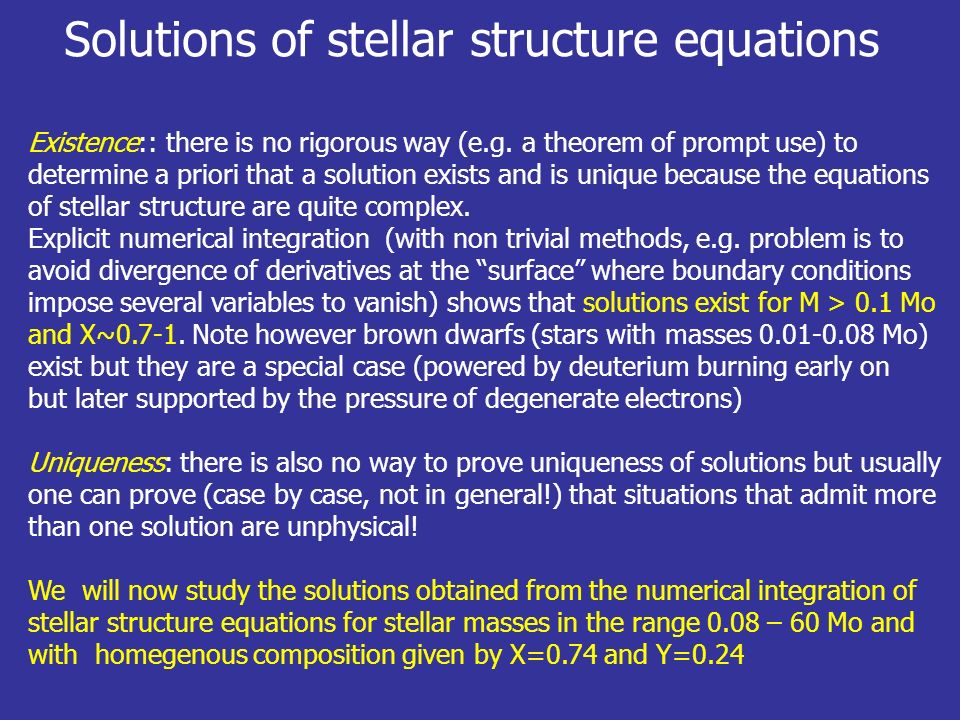 Solutions of stellar structure equations

Existence:: there is no rigorous way (e.g. a theorem of prompt use) to determine a priori that a solution exists and is unique because the equations of stellar structure are quite complex.
Explicit numerical integration (with non trivial methods, e.g. problem is to avoid divergence of derivatives at the “surface” where boundary conditions impose several variables to vanish) shows that solutions exist for M > 0.1 Mo and X~0.7-1. Note however brown dwarfs (stars with masses 0.01-0.08 Mo) exist but they are a special case (powered by deuterium burning early on but later supported by the pressure of degenerate electrons)

Uniqueness: there is also no way to prove uniqueness of solutions but usually one can prove (case by case, not in general!) that situations that admit more than one solution are unphysical!

We will now study the solutions obtained from the numerical integration of stellar structure equations for stellar masses in the range 0.08 – 60 Mo and with homegenous composition given by X=0.74 and Y=0.24